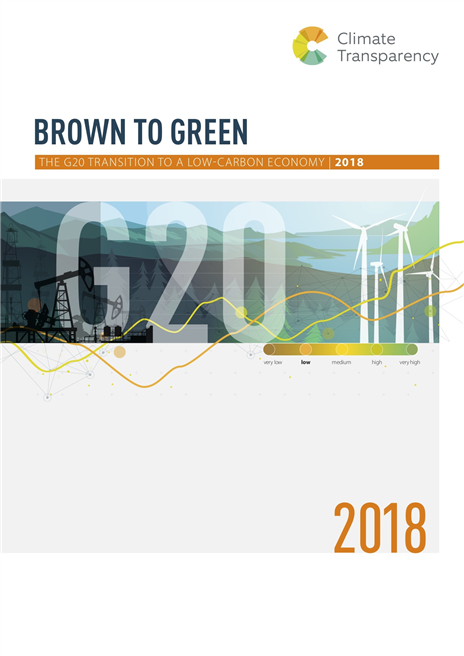 Climate Transparency

BROWN TO GREEN

THE G20 TRANSITION TO A LOW-CARBON ECONOMY | 2018

G20

very low low medium high very high

2018